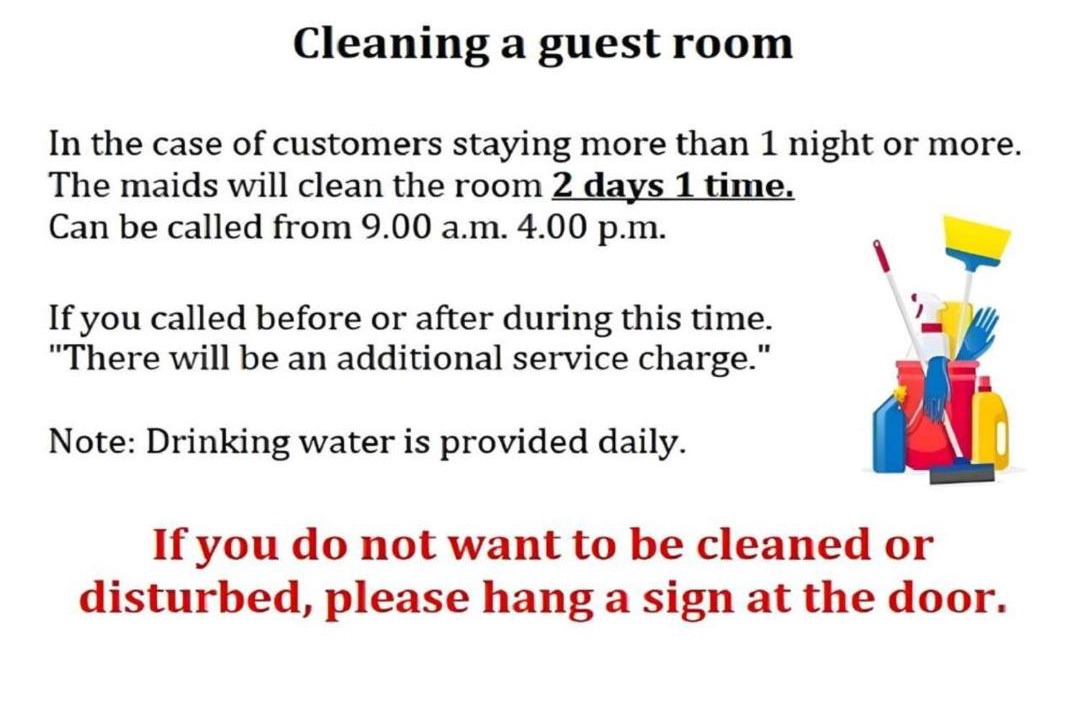 Cleaning a guest room

In the case of customers staying more than 1 night or more.
The maids will clean the room 2 days 1 time.
Can be called from 9.00 a.m. 4.00 p.m.

If you called before or after during this time.
"There will be an additional service charge."

Note: Drinking water is provided daily.

If you do not want to be cleaned or disturbed, please hang a sign at the door.